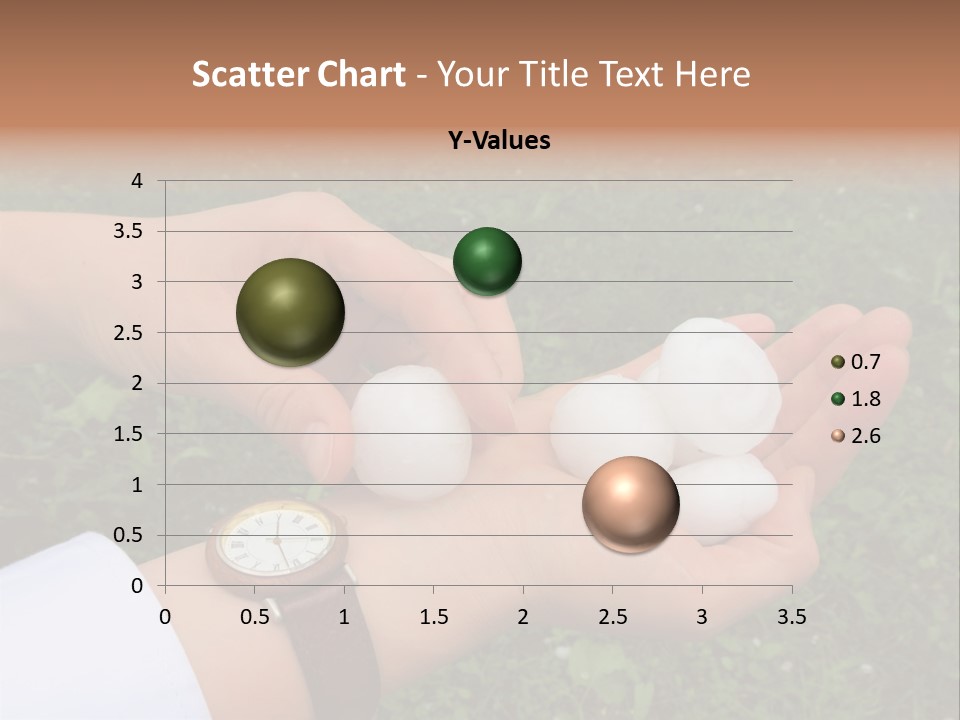 Scatter Chart - Your Title Text Here

Y-Values

4
3.5
3
2.5
2
1.5
1
0.5
0

0 0.5 1 1.5 2 2.5 3 3.5

0.7
1.8
2.6